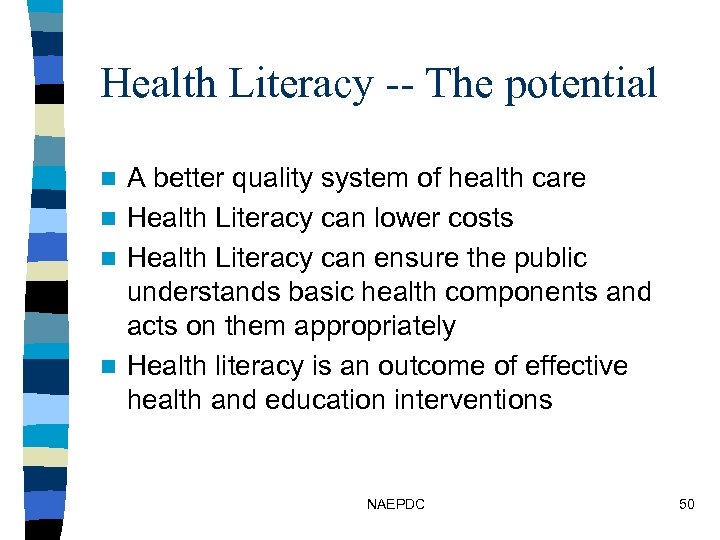 Health Literacy -- The potential

- A better quality system of health care
- Health Literacy can lower costs
- Health Literacy can ensure the public understands basic health components and acts on them appropriately
- Health literacy is an outcome of effective health and education interventions

NAEPDC

50